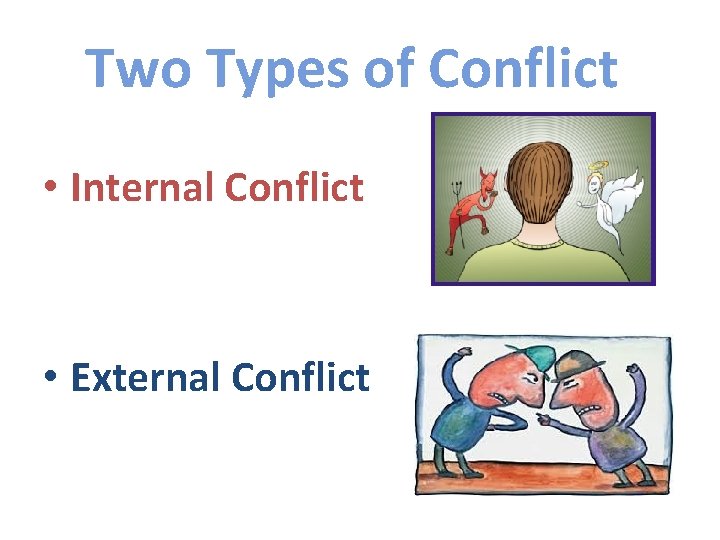 Two Types of Conflict

• Internal Conflict

• External Conflict